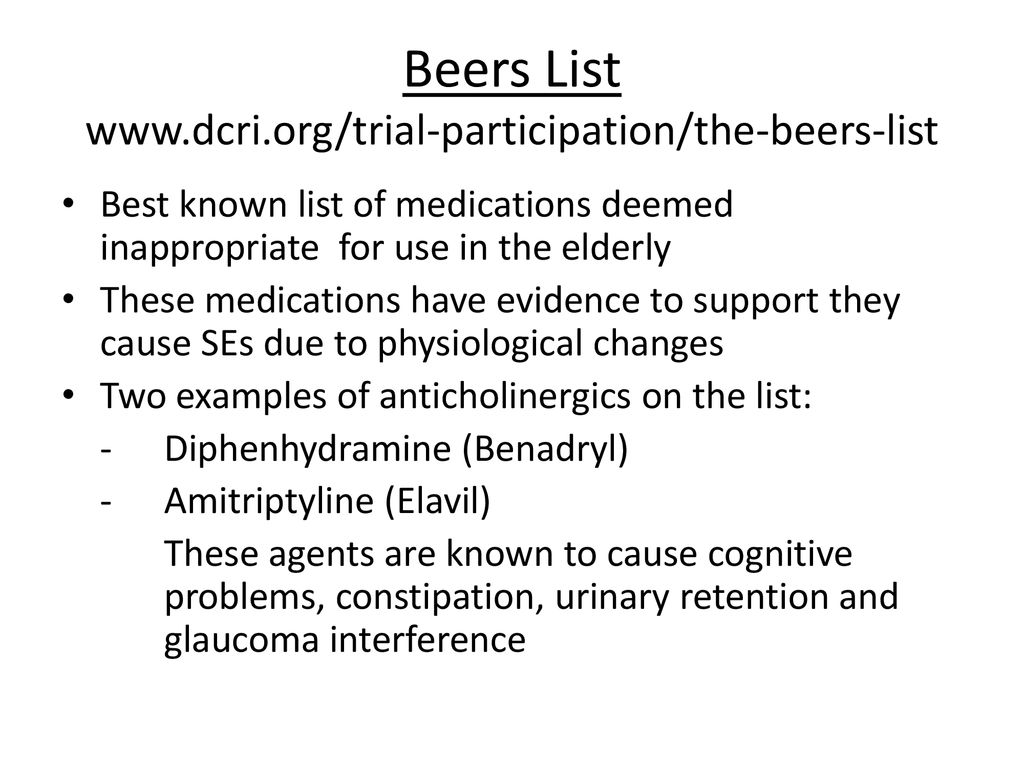 Beers List
www.dcri.org/trial-participation/the-beers-list

• Best known list of medications deemed inappropriate for use in the elderly
• These medications have evidence to support they cause SEs due to physiological changes
• Two examples of anticholinergics on the list:
- Diphenhydramine (Benadryl)
- Amitriptyline (Elavil)
These agents are known to cause cognitive problems, constipation, urinary retention and glaucoma interference